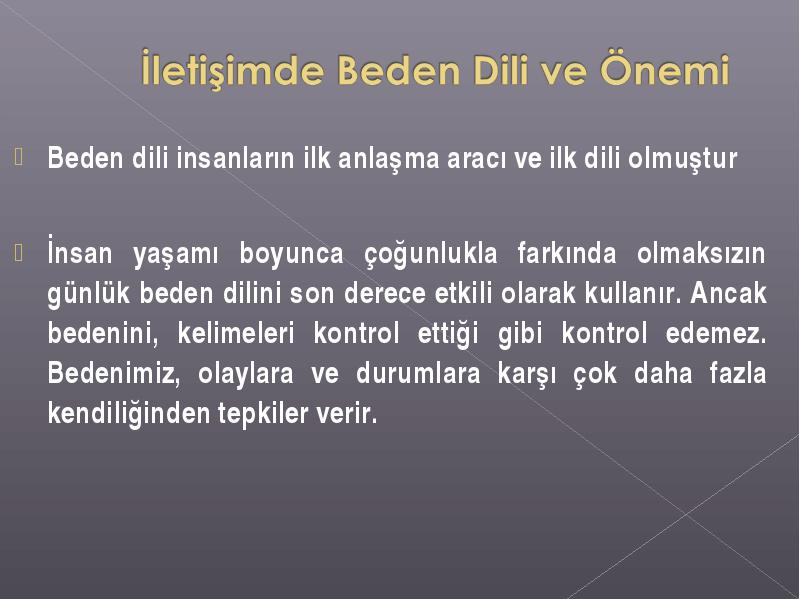 İletişimde Beden Dili ve Önemi

Beden dili insanların ilk anlaşma aracı ve ilk dili olmuştur

İnsan yaşamı boyunca çoğunlukla farkında olmaksızın günlük beden dilini son derece etkili olarak kullanır. Ancak bedenini, kelimeleri kontrol ettiği gibi kontrol edemez. Bedenimiz, olaylara ve durumlara karşı çok daha fazla kendiliğinden tepkiler verir.